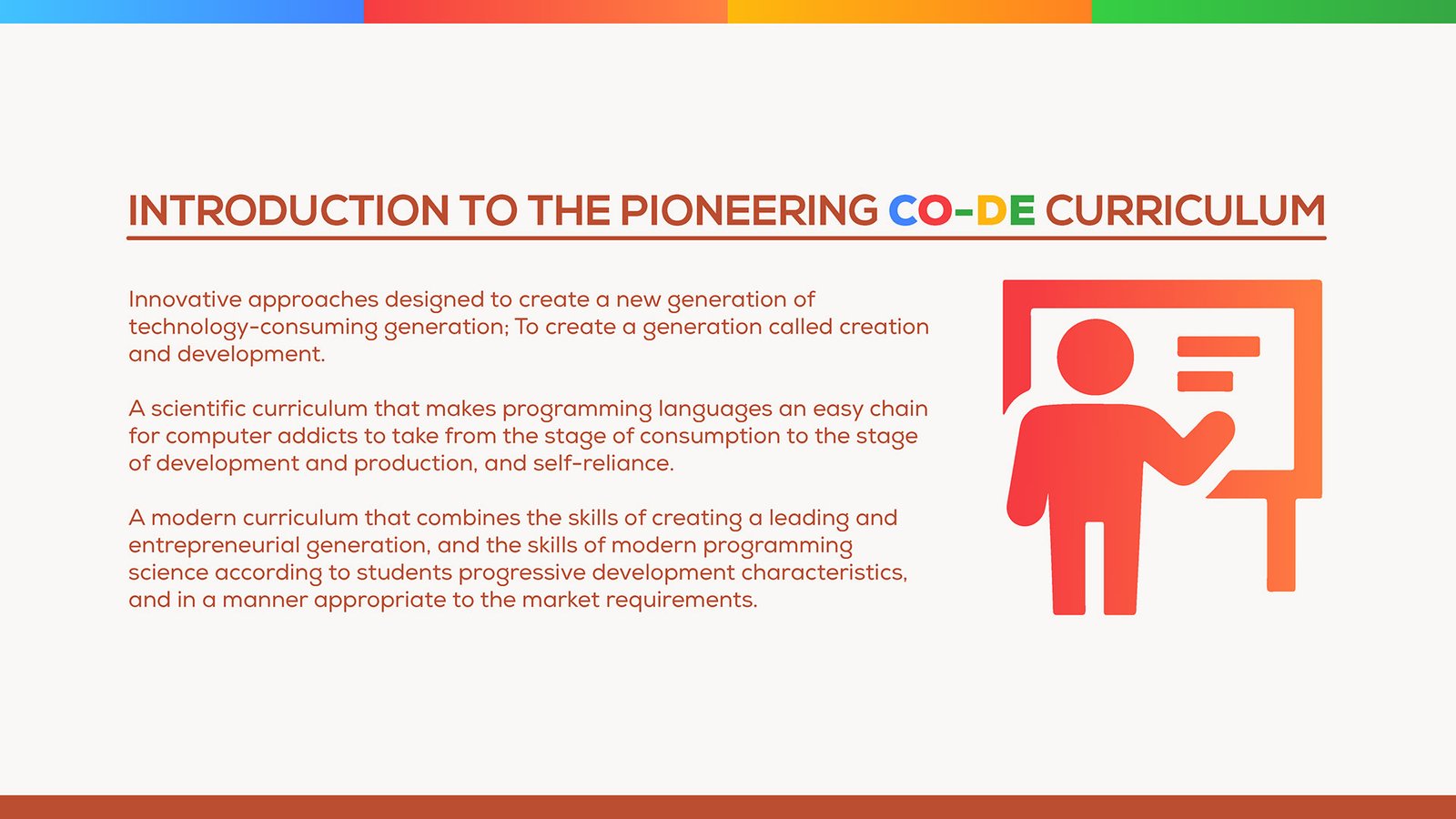 INTRODUCTION TO THE PIONEERING CO-DE CURRICULUM

Innovative approaches designed to create a new generation of technology-consuming generation; To create a generation called creation and development.

A scientific curriculum that makes programming languages an easy chain for computer addicts to take from the stage of consumption to the stage of development and production, and self-reliance.

A modern curriculum that combines the skills of creating a leading and entrepreneurial generation, and the skills of modern programming science according to students progressive development characteristics, and in a manner appropriate to the market requirements.